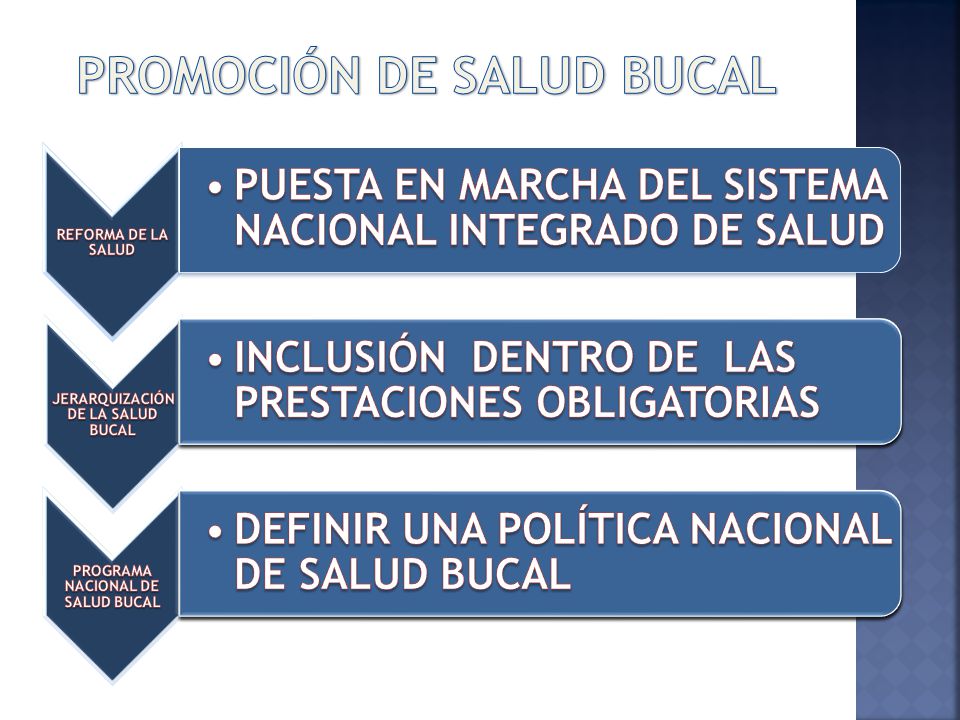 PROMOCIÓN DE SALUD BUCAL

REFORMA DE LA SALUD

• PUESTA EN MARCHA DEL SISTEMA NACIONAL INTEGRADO DE SALUD

JERARQUIZACIÓN DE LA SALUD BUCAL

• INCLUSIÓN DENTRO DE LAS PRESTACIONES OBLIGATORIAS

PROGRAMA NACIONAL DE SALUD BUCAL

• DEFINIR UNA POLÍTICA NACIONAL DE SALUD BUCAL